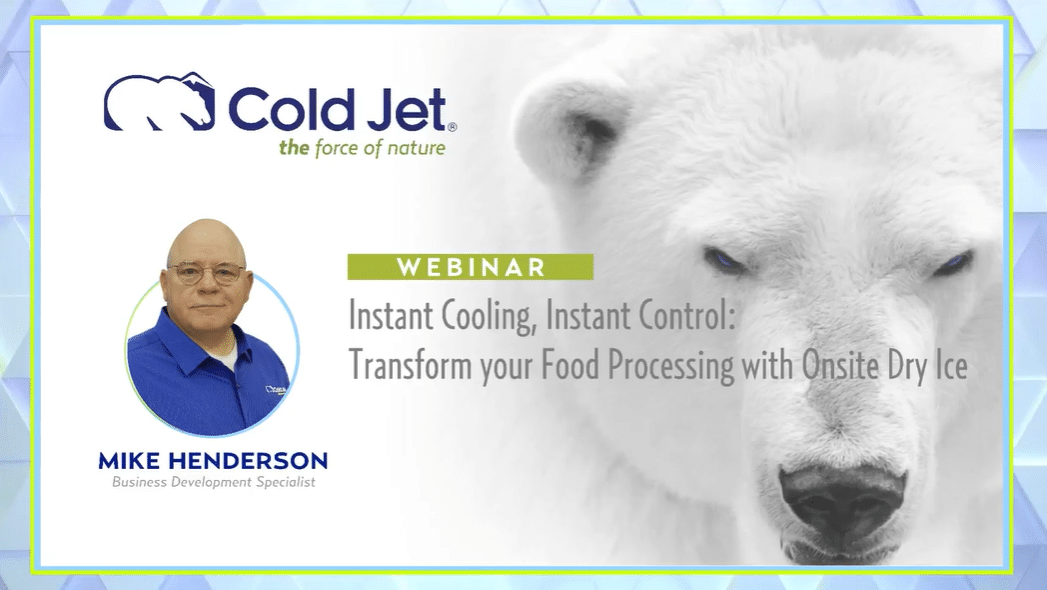 Cold Jet®
the force of nature

WEBINAR

Instant Cooling, Instant Control:
Transform your Food Processing with Onsite Dry Ice

MIKE HENDERSON
Business Development Specialist